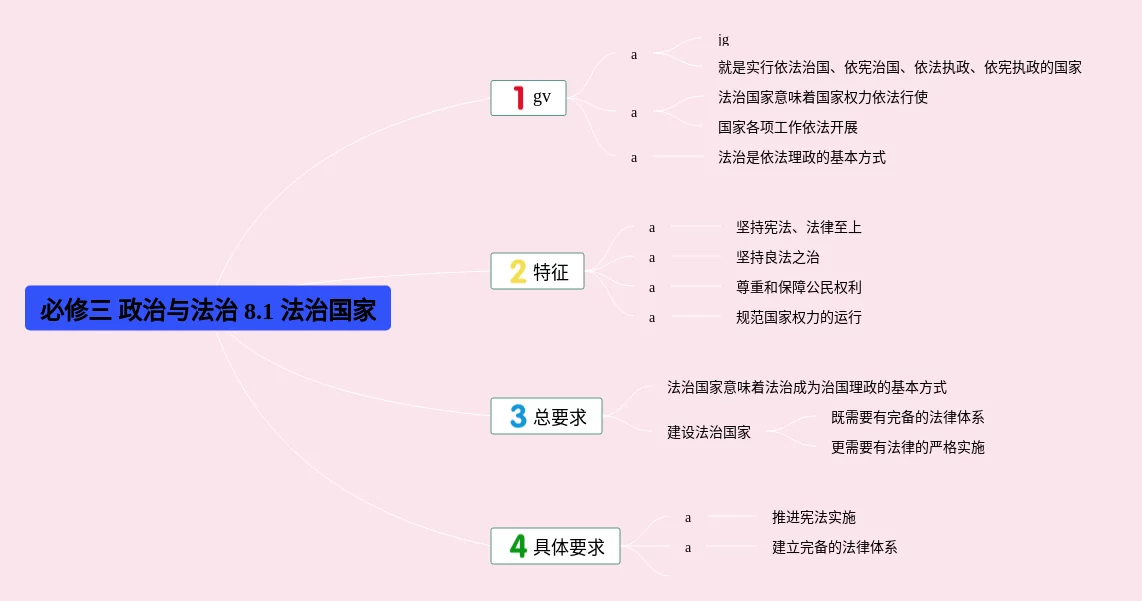 必修三 政治与法治 8.1 法治国家

1 gv

a

jg

就是实行依法治国、依宪治国、依法执政、依宪执政的国家

a

法治国家意味着国家权力依法行使

国家各项工作依法开展

a

法治是依法理政的基本方式

2 特征

a 坚持宪法、法律至上

a 坚持良法之治

a 尊重和保障公民权利

a 规范国家权力的运行

3 总要求

法治国家意味着法治成为治国理政的基本方式

建设法治国家

既需要有完备的法律体系

更需要有法律的严格实施

4 具体要求

a 推进宪法实施

a 建立完备的法律体系